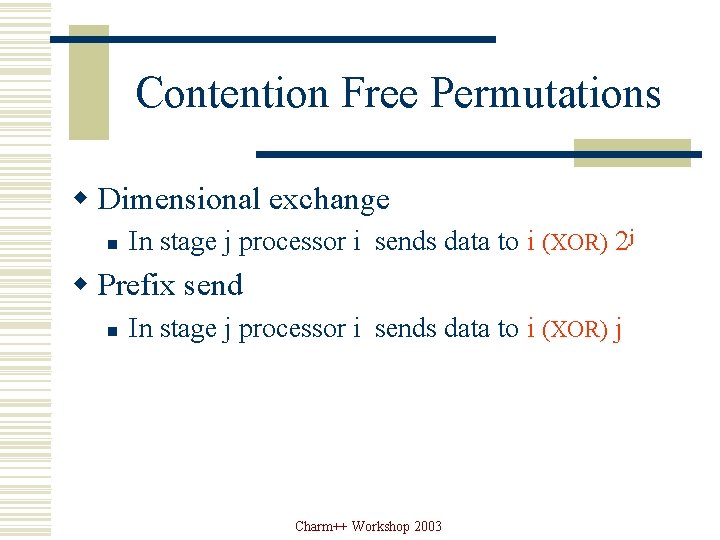 Contention Free Permutations

Dimensional exchange

In stage j processor i sends data to i (XOR) $2^j$

Prefix send

In stage j processor i sends data to i (XOR) j

Charm++ Workshop 2003